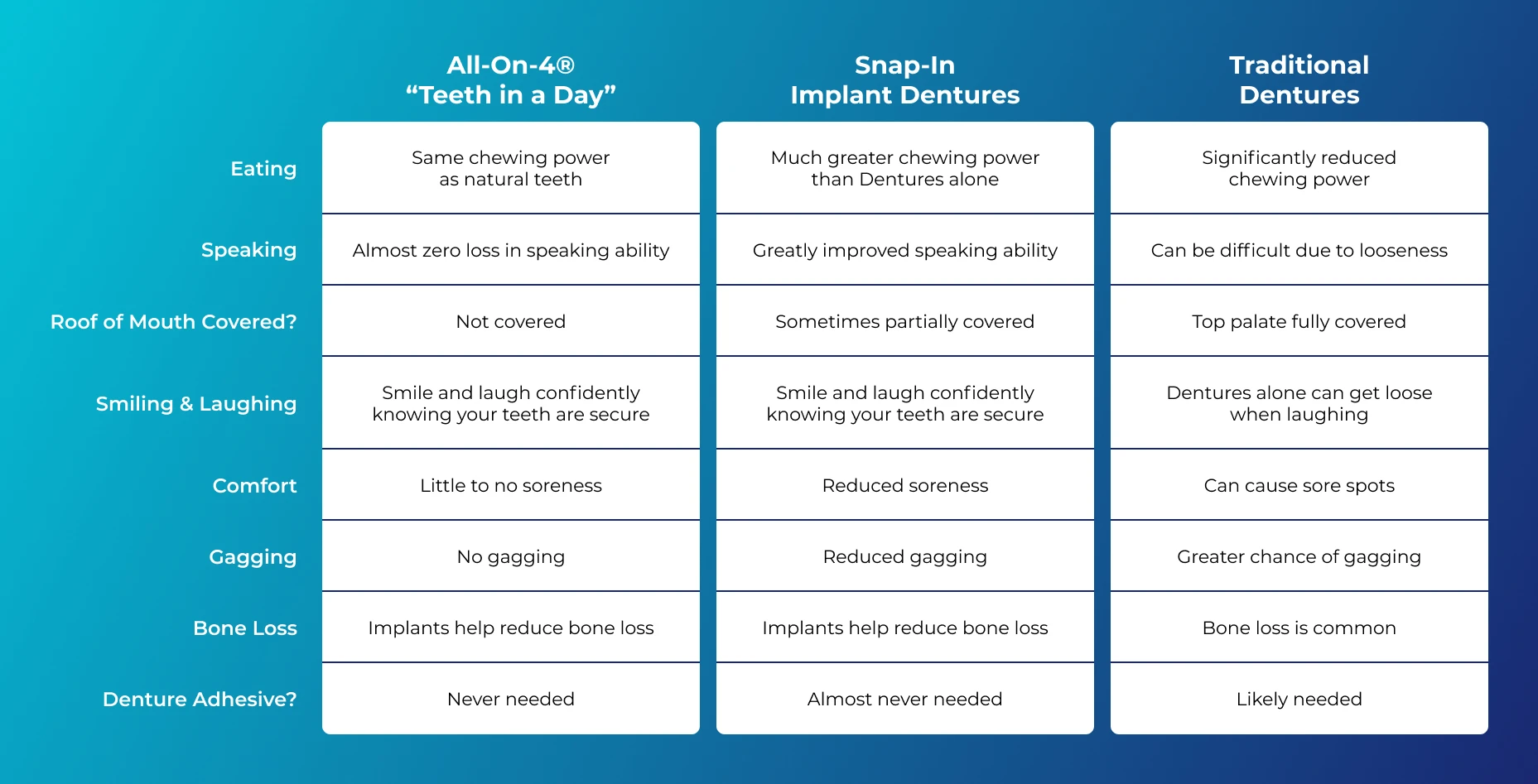 |  | All-On-4® “Teeth in a Day” | Snap-In Implant Dentures | Traditional Dentures |
|---|---|---|---|
| Eating | Same chewing power as natural teeth | Much greater chewing power than Dentures alone | Significantly reduced chewing power |
| Speaking | Almost zero loss in speaking ability | Greatly improved speaking ability | Can be difficult due to looseness |
| Roof of Mouth Covered? | Not covered | Sometimes partially covered | Top palate fully covered |
| Smiling & Laughing | Smile and laugh confidently knowing your teeth are secure | Smile and laugh confidently knowing your teeth are secure | Dentures alone can get loose when laughing |
| Comfort | Little to no soreness | Reduced soreness | Can cause sore spots |
| Gagging | No gagging | Reduced gagging | Greater chance of gagging |
| Bone Loss | Implants help reduce bone loss | Implants help reduce bone loss | Bone loss is common |
| Denture Adhesive? | Never needed | Almost never needed | Likely needed |